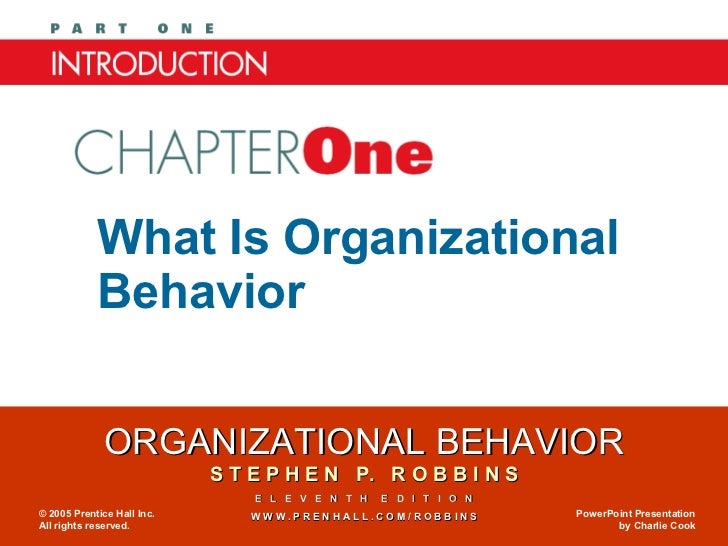 PART ONE

INTRODUCTION

CHAPTEROne

What Is Organizational Behavior

ORGANIZATIONAL BEHAVIOR

STEPHEN P. ROBBINS

ELEVENTH EDITION

WWW.PRENHALL.COM/ROBBINS

© 2005 Prentice Hall Inc. All rights reserved.

PowerPoint Presentation by Charlie Cook